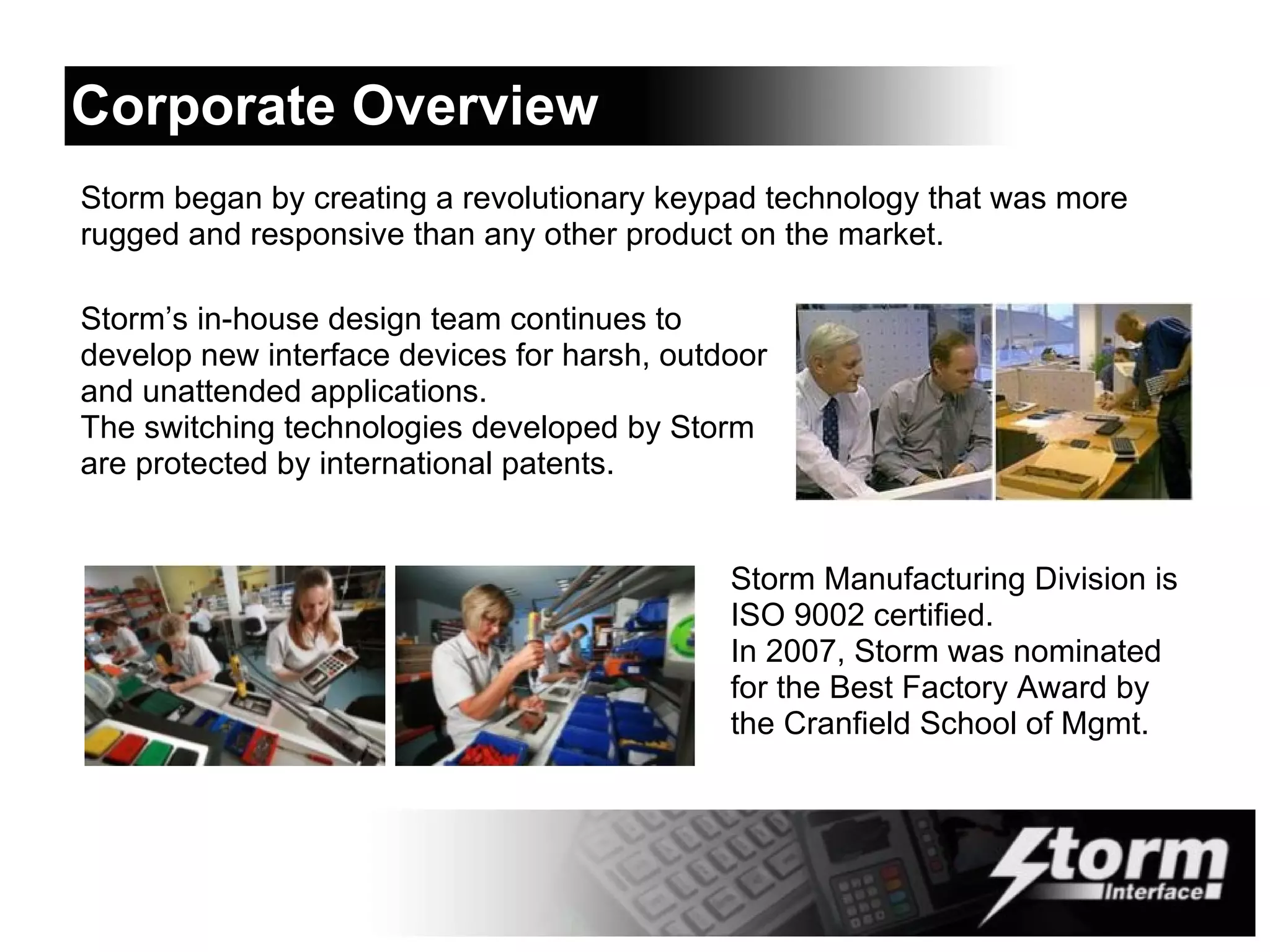 Corporate Overview

Storm began by creating a revolutionary keypad technology that was more rugged and responsive than any other product on the market.

Storm's in-house design team continues to develop new interface devices for harsh, outdoor and unattended applications.
The switching technologies developed by Storm are protected by international patents.

Storm Manufacturing Division is ISO 9002 certified.
In 2007, Storm was nominated for the Best Factory Award by the Cranfield School of Mgmt.

Storm Interface